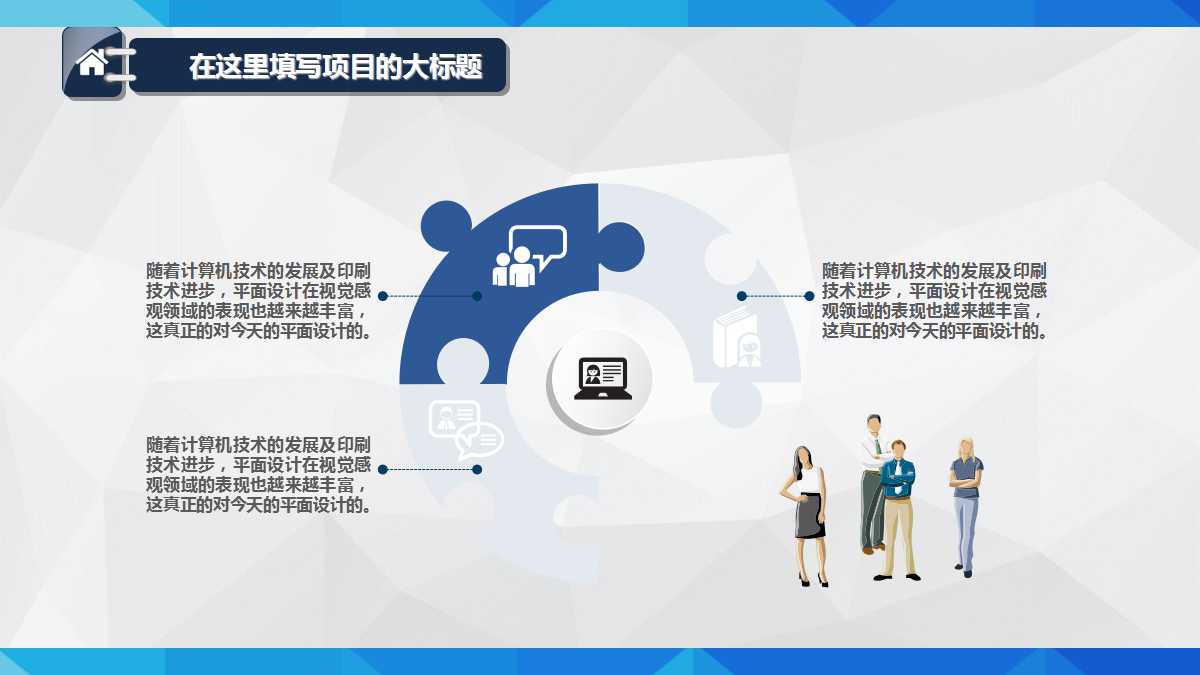 在这里填写项目的大标题

随着计算机技术的发展及印刷技术进步，平面设计在视觉感观领域的表现也越来越丰富，这真正的对今天的平面设计的。

随着计算机技术的发展及印刷技术进步，平面设计在视觉感观领域的表现也越来越丰富，这真正的对今天的平面设计的。

随着计算机技术的发展及印刷技术进步，平面设计在视觉感观领域的表现也越来越丰富，这真正的对今天的平面设计的。